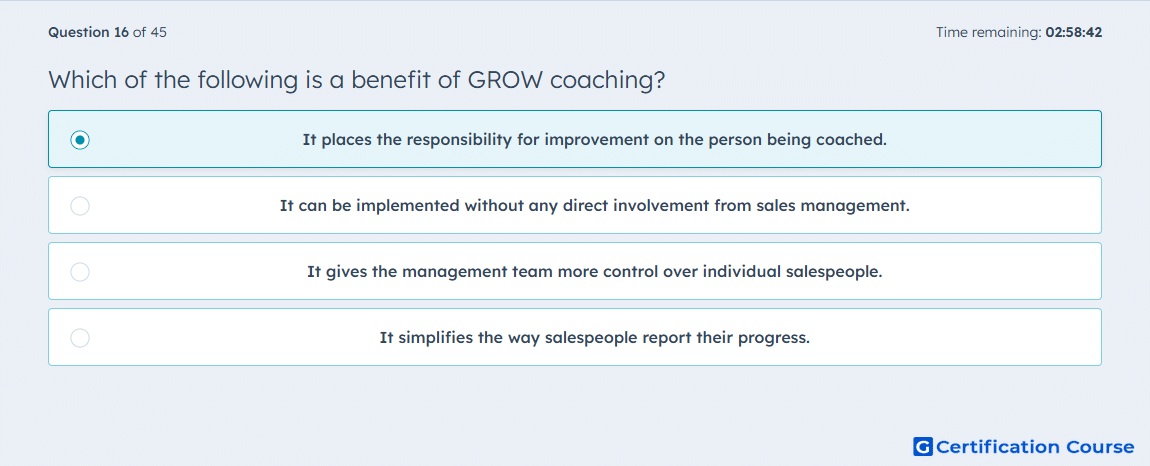 Question 16 of 45

Time remaining: 02:58:42

Which of the following is a benefit of GROW coaching?

It places the responsibility for improvement on the person being coached.

It can be implemented without any direct involvement from sales management.

It gives the management team more control over individual salespeople.

It simplifies the way salespeople report their progress.

G Certification Course